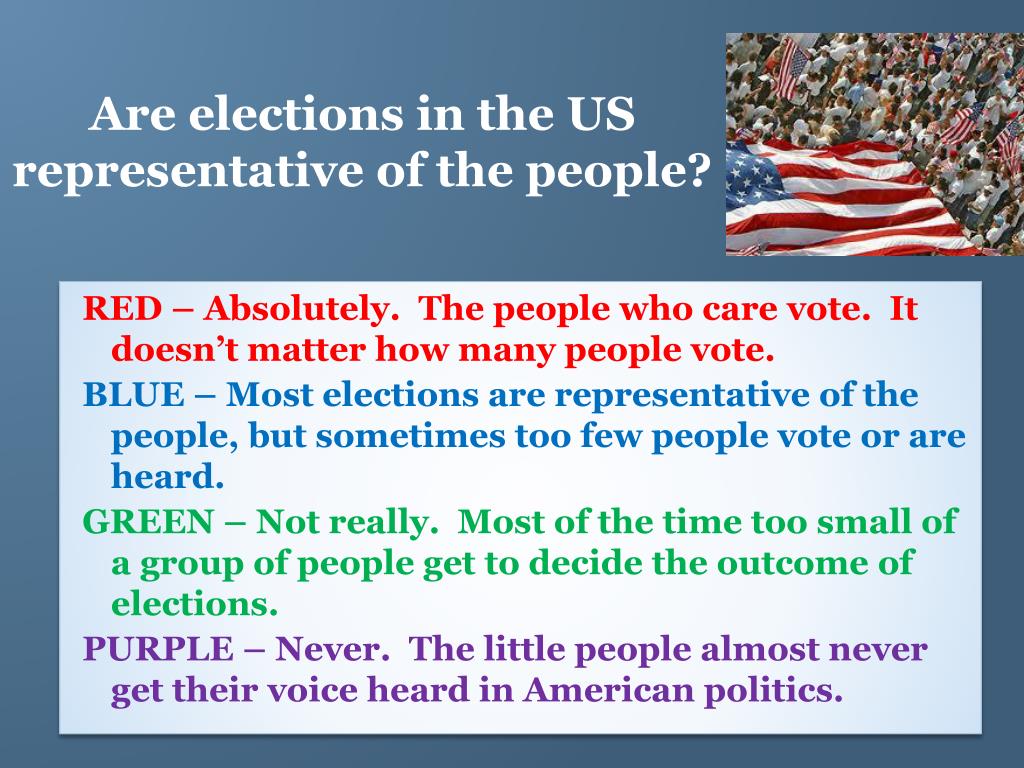 Are elections in the US representative of the people?

RED – Absolutely. The people who care vote. It doesn’t matter how many people vote.

BLUE – Most elections are representative of the people, but sometimes too few people vote or are heard.

GREEN – Not really. Most of the time too small of a group of people get to decide the outcome of elections.

PURPLE – Never. The little people almost never get their voice heard in American politics.